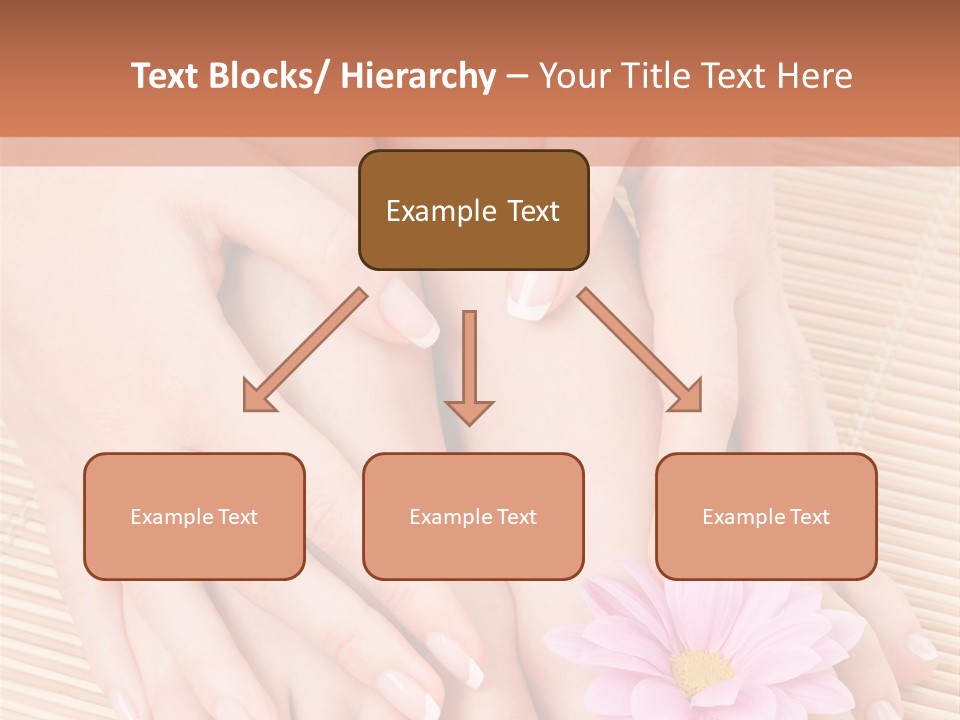 Text Blocks/ Hierarchy – Your Title Text Here

Example Text

Example Text

Example Text

Example Text